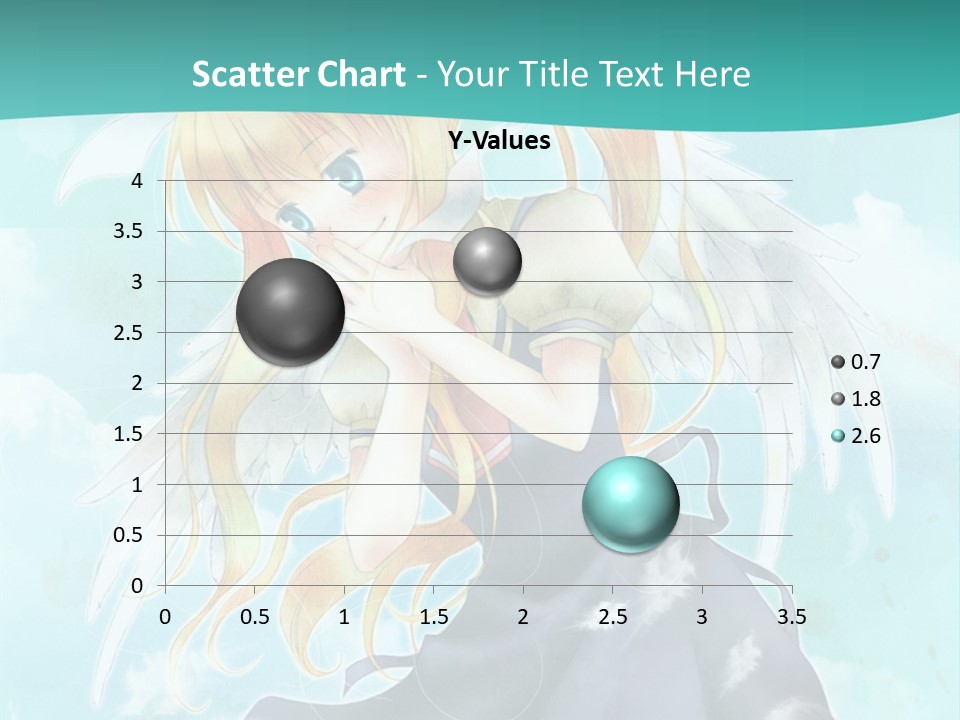 Scatter Chart - Your Title Text Here

Y-Values

4
3.5
3
2.5
2
1.5
1
0.5
0

0 0.5 1 1.5 2 2.5 3 3.5

0.7
1.8
2.6